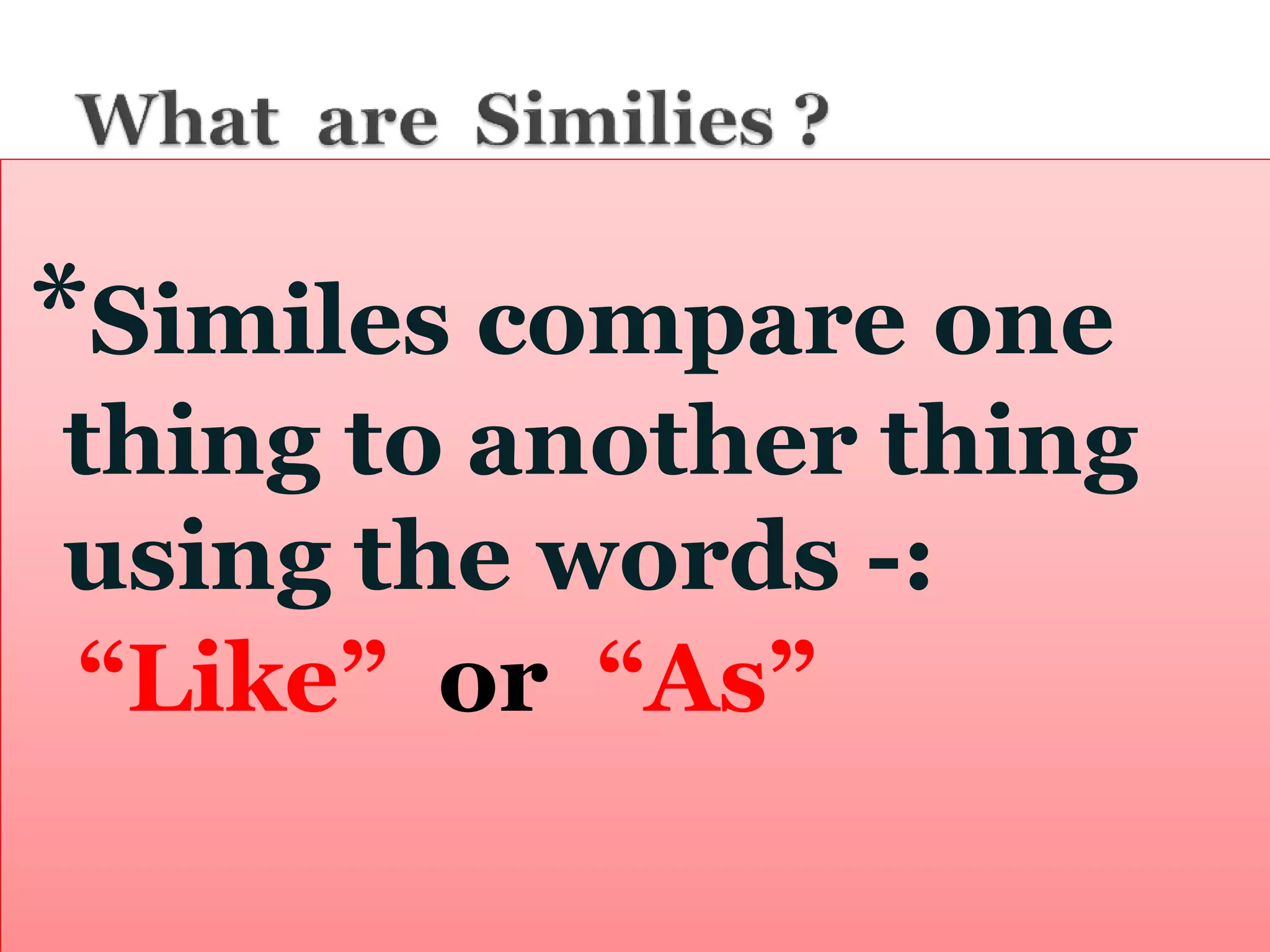 What are Similies ?

*Similes compare one thing to another thing using the words -: “Like” or “As”